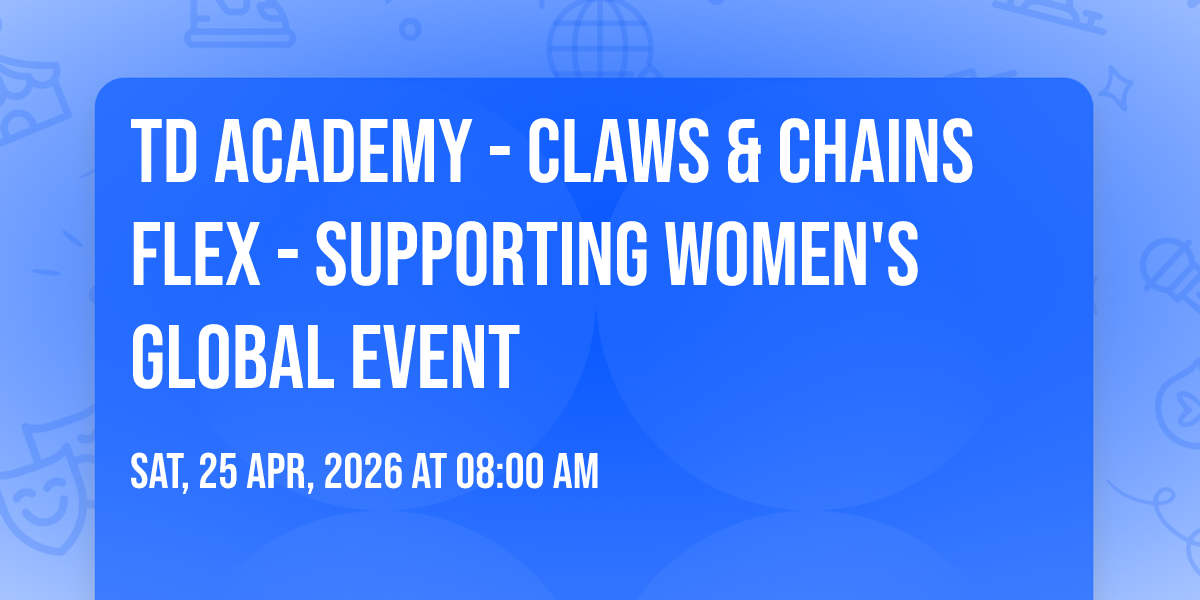 TD ACADEMY - CLAWS & CHAINS FLEX - SUPPORTING WOMEN'S GLOBAL EVENT

SAT, 25 APR, 2026 AT 08:00 AM